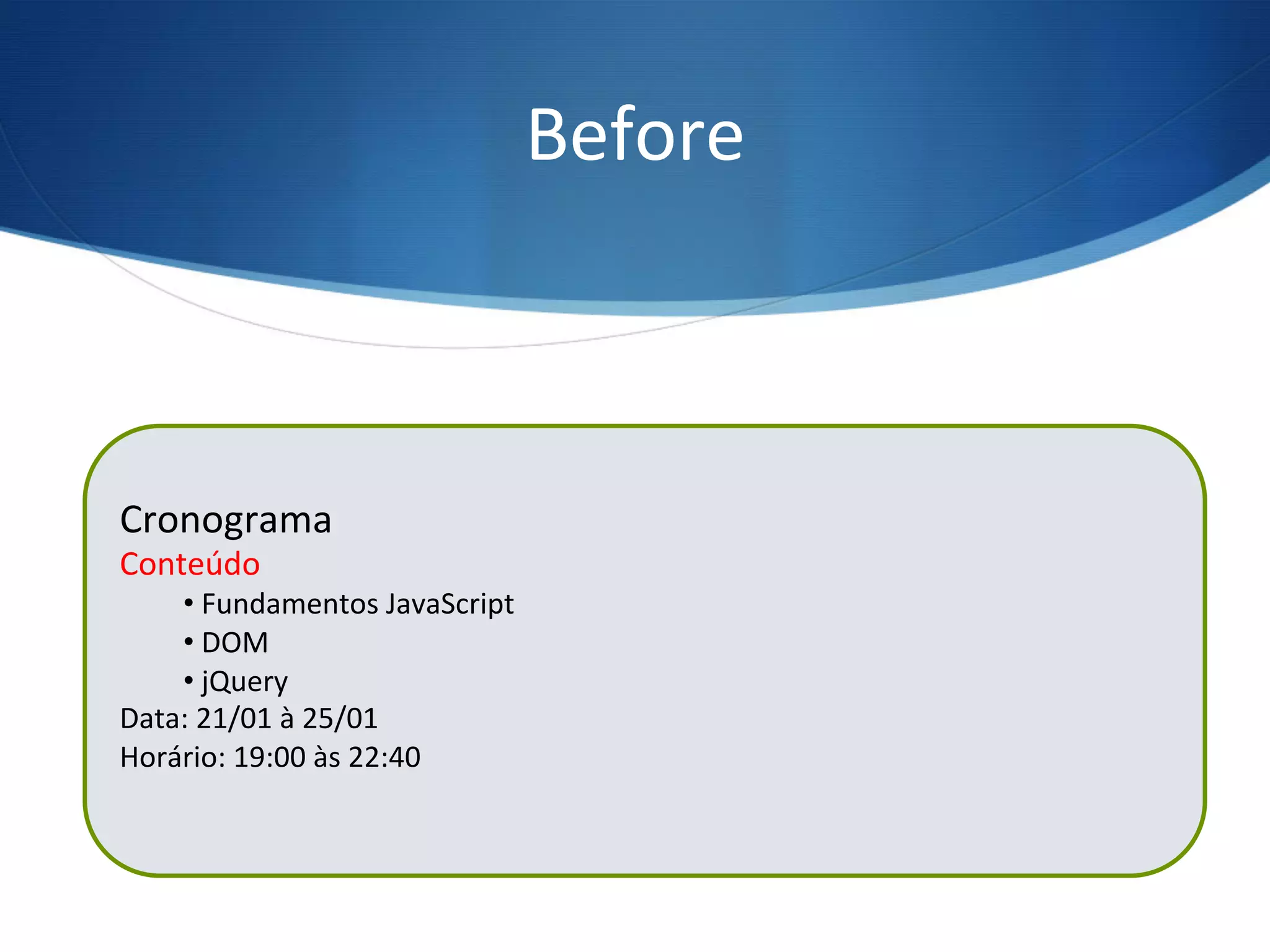 Before

Cronograma
Conteúdo
• Fundamentos JavaScript
• DOM
• jQuery
Data: 21/01 à 25/01
Horário: 19:00 às 22:40